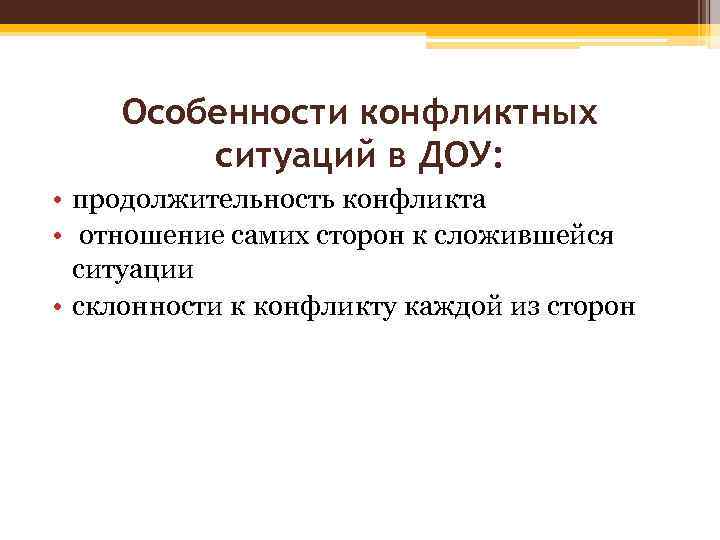 Особенности конфликтных ситуаций в ДОУ:

• продолжительность конфликта
• отношение самих сторон к сложившейся ситуации
• склонности к конфликту каждой из сторон